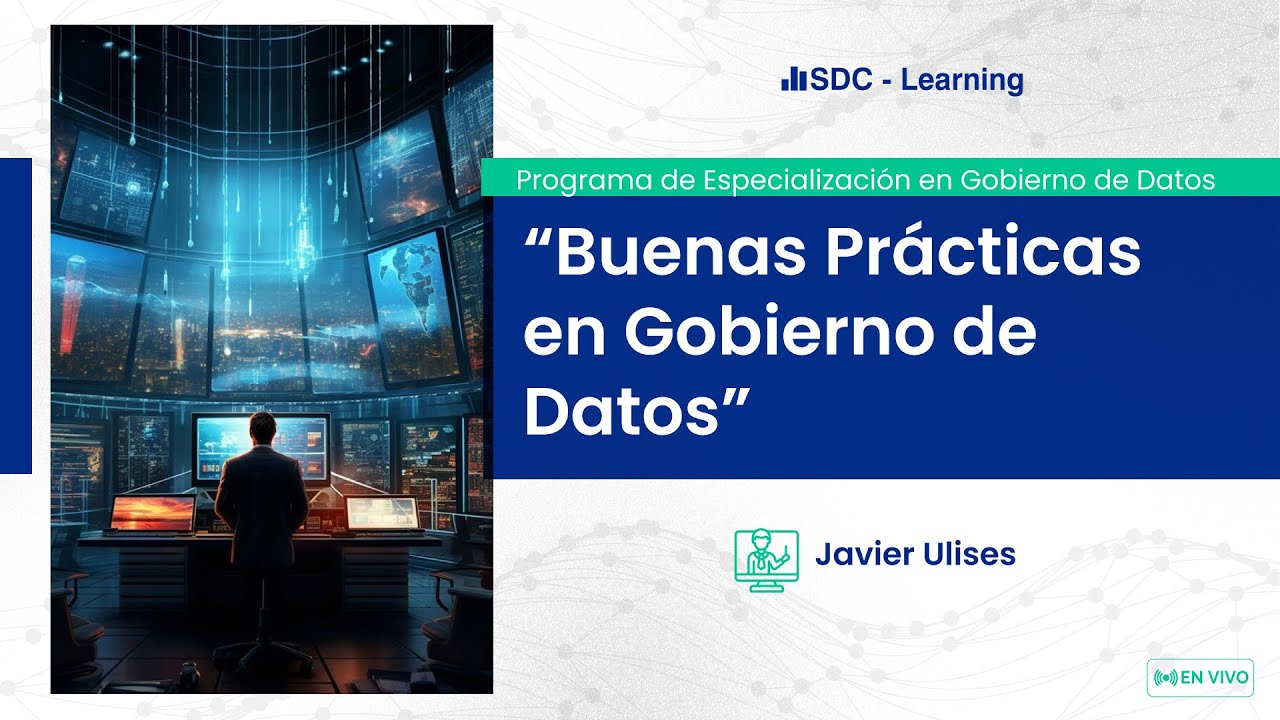 SDC - Learning

Programa de Especialización en Gobierno de Datos

“Buenas Prácticas en Gobierno de Datos”

Javier Ulises

EN VIVO